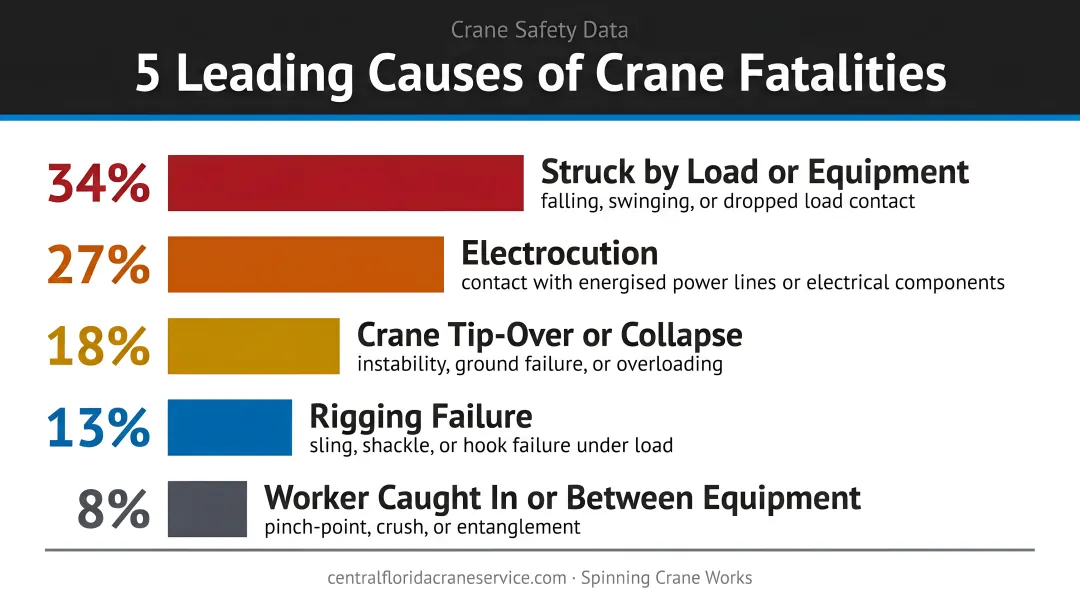 Crane Safety Data

5 Leading Causes of Crane Fatalities

34% Struck by Load or Equipment
falling, swinging, or dropped load contact

27% Electrocution
contact with energised power lines or electrical components

18% Crane Tip-Over or Collapse
instability, ground failure, or overloading

13% Rigging Failure
sling, shackle, or hook failure under load

8% Worker Caught In or Between Equipment
pinch-point, crush, or entanglement

centralfloridacraneservice.com · Spinning Crane Works